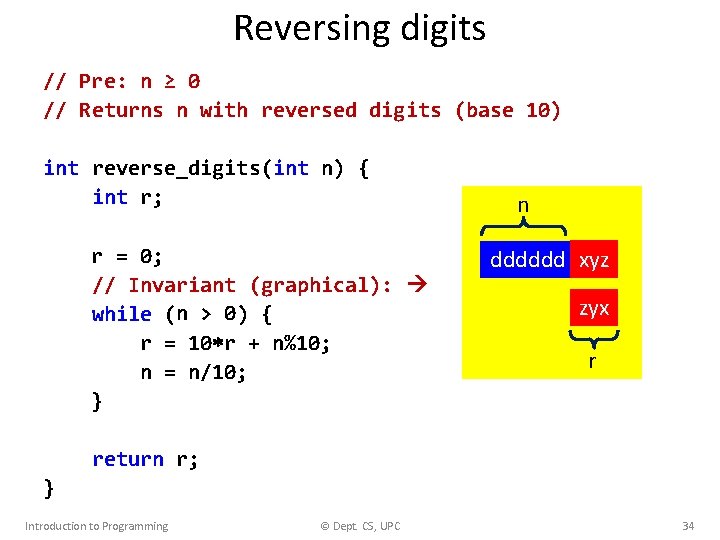 Reversing digits

// Pre: n ≥ 0
// Returns n with reversed digits (base 10)

int reverse_digits(int n) {
    int r;

    r = 0;
    // Invariant (graphical): →
    while (n > 0) {
        r = 10*r + n%10;
        n = n/10;
    }

    return r;
}

n
dddddd xyz
zyx
r

Introduction to Programming © Dept. CS, UPC 34